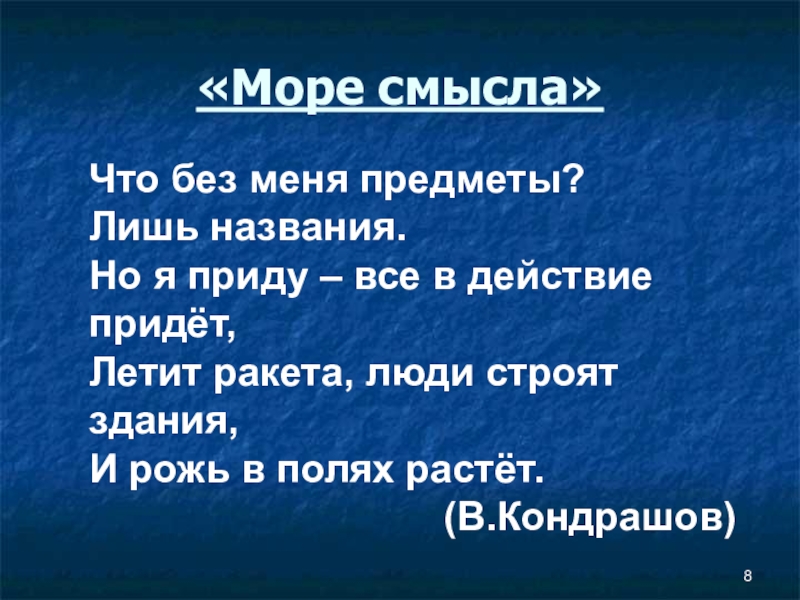 «Море смысла»

Что без меня предметы?
Лишь названия.
Но я приду – все в действие придёт,
Летит ракета, люди строят здания,
И рожь в полях растёт.
(В.Кондрашов)

8